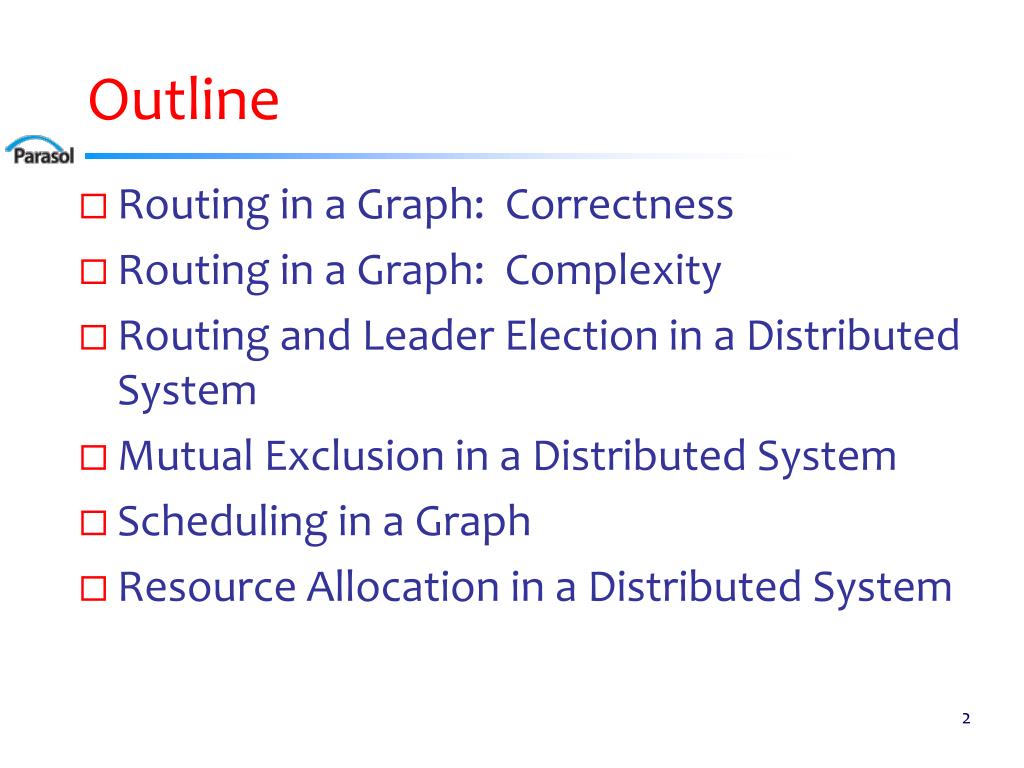 Outline

Parasol

□ Routing in a Graph: Correctness
□ Routing in a Graph: Complexity
□ Routing and Leader Election in a Distributed System
□ Mutual Exclusion in a Distributed System
□ Scheduling in a Graph
□ Resource Allocation in a Distributed System

2